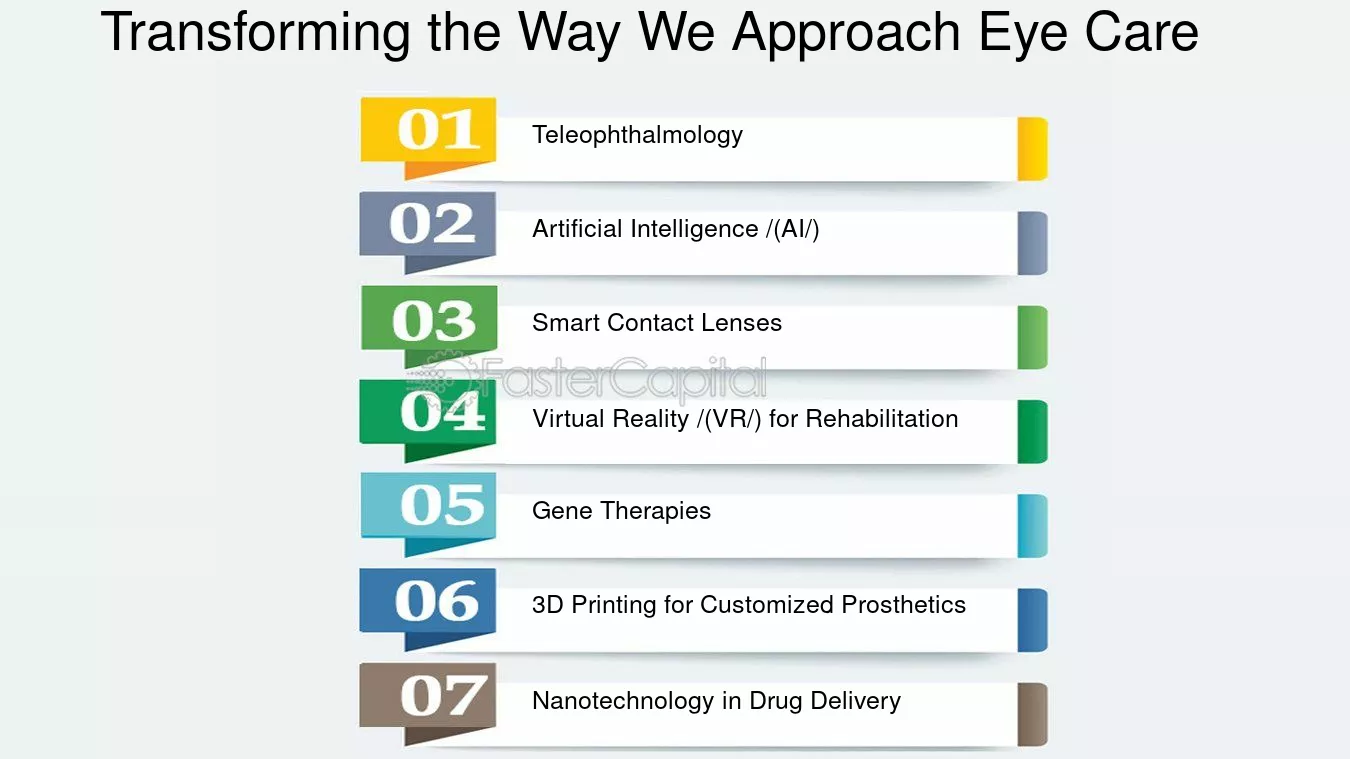 Transforming the Way We Approach Eye Care

01 Teleophthalmology

02 Artificial Intelligence /(AI/)

03 Smart Contact Lenses

FasterCapital

04 Virtual Reality /(VR/) for Rehabilitation

05 Gene Therapies

06 3D Printing for Customized Prosthetics

07 Nanotechnology in Drug Delivery